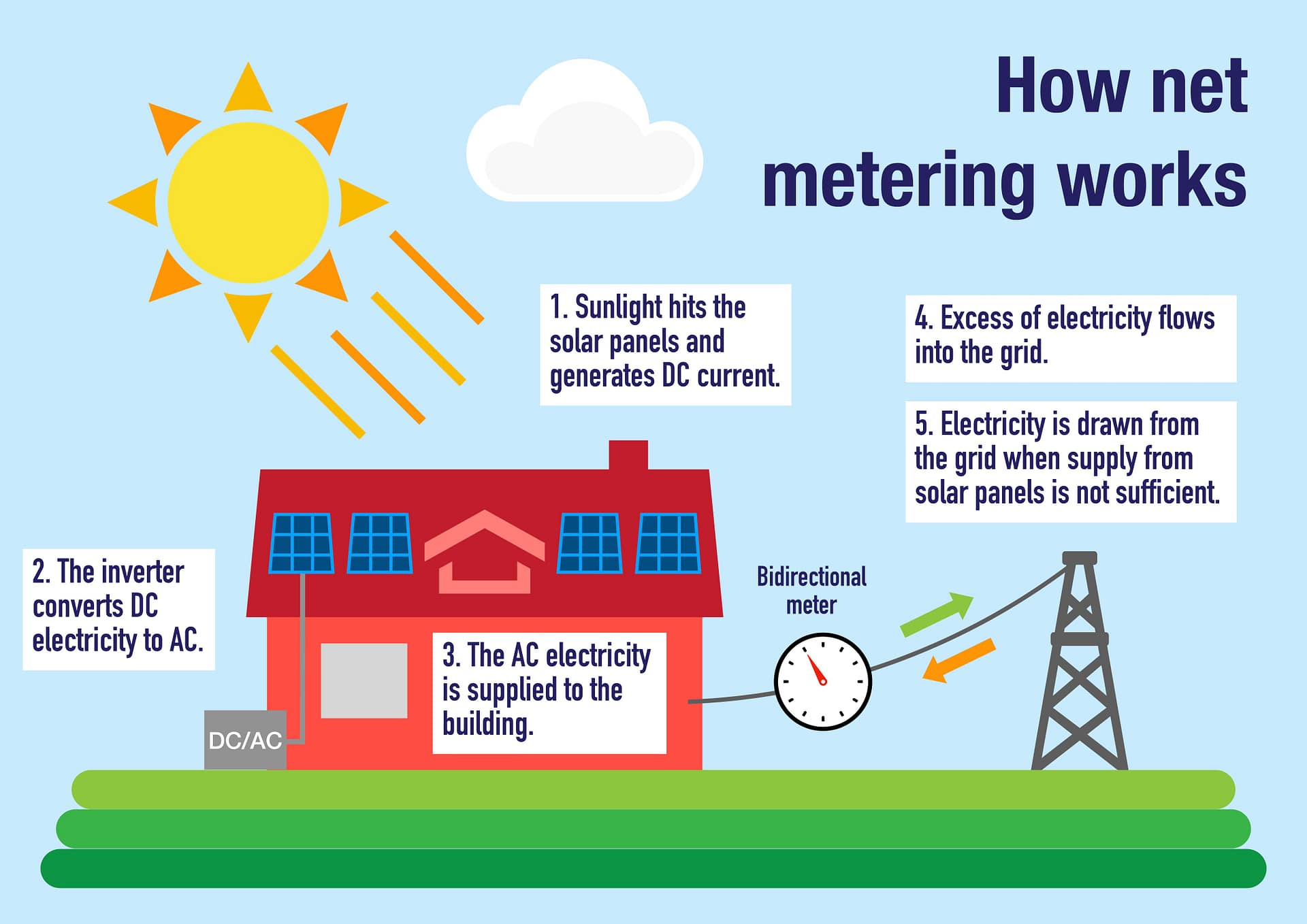 How net metering works

1. Sunlight hits the solar panels and generates DC current.

4. Excess of electricity flows into the grid.

5. Electricity is drawn from the grid when supply from solar panels is not sufficient.

2. The inverter converts DC electricity to AC.

Bidirectional meter

3. The AC electricity is supplied to the building.

DC/AC